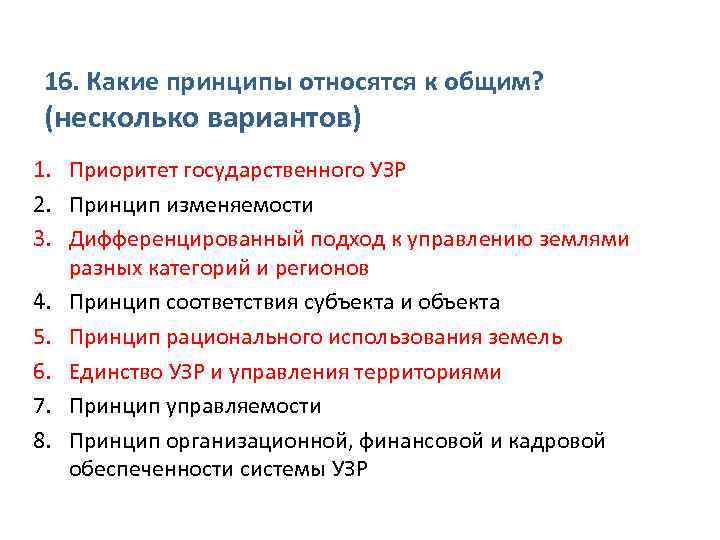 16. Какие принципы относятся к общим? (несколько вариантов)

1. Приоритет государственного УЗР
2. Принцип изменяемости
3. Дифференцированный подход к управлению землями разных категорий и регионов
4. Принцип соответствия субъекта и объекта
5. Принцип рационального использования земель
6. Единство УЗР и управления территориями
7. Принцип управляемости
8. Принцип организационной, финансовой и кадровой обеспеченности системы УЗР